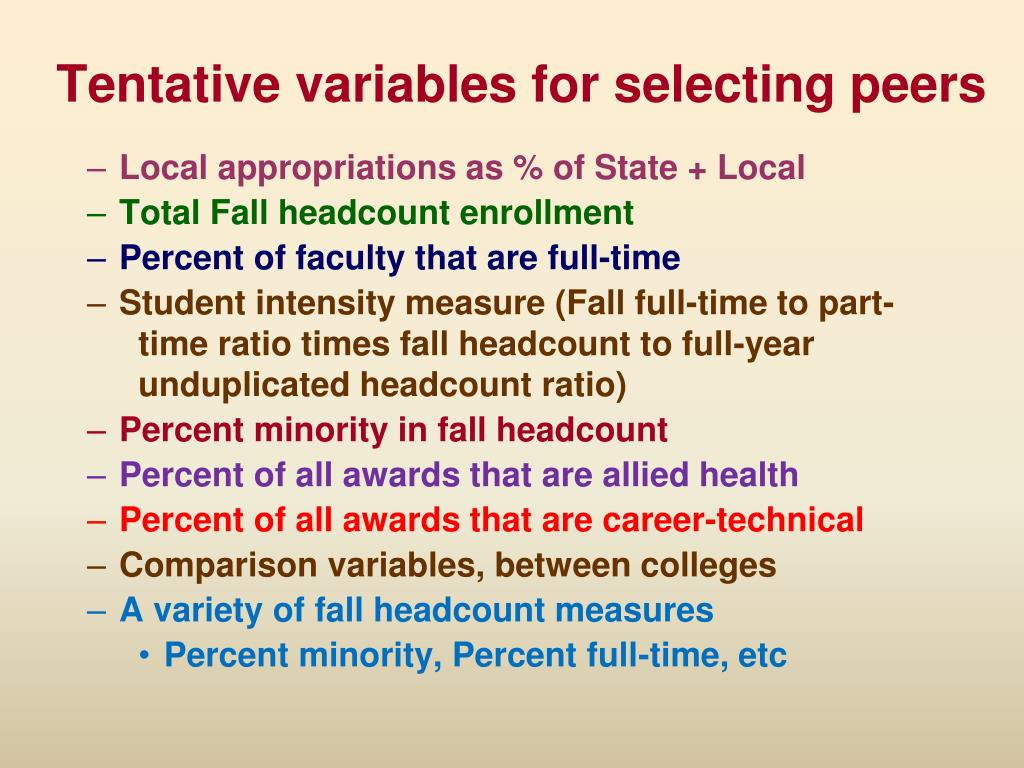 Tentative variables for selecting peers

– Local appropriations as % of State + Local
– Total Fall headcount enrollment
– Percent of faculty that are full-time
– Student intensity measure (Fall full-time to part-time ratio times fall headcount to full-year unduplicated headcount ratio)
– Percent minority in fall headcount
– Percent of all awards that are allied health
– Percent of all awards that are career-technical
– Comparison variables, between colleges
– A variety of fall headcount measures
• Percent minority, Percent full-time, etc